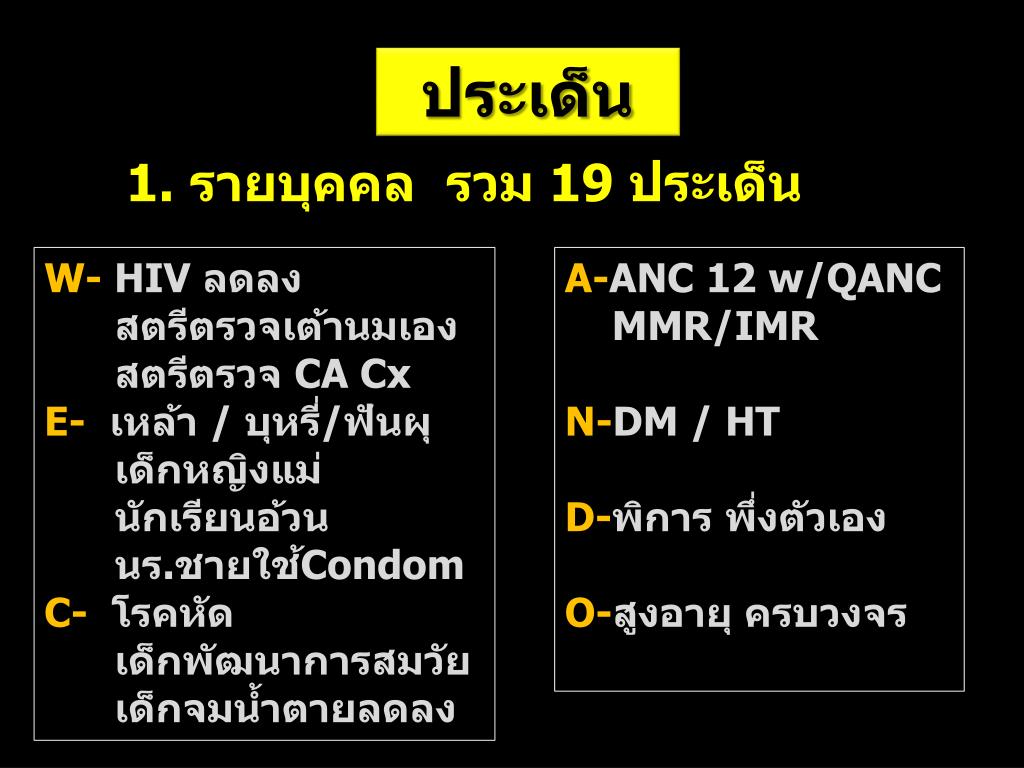 ประเด็น

1. รายบุคคล รวม 19 ประเด็น

W- HIV ลดลง
สตรีตรวจเต้านมเอง
สตรีตรวจ CA Cx
E- เหล้า / บุหรี่/ฟันผุ
เด็กหญิงแม่
นักเรียนอ้วน
นร.ชายใช้Condom
C- โรคหัด
เด็กพัฒนาการสมวัย
เด็กจมน้ำตายลดลง

A-ANC 12 w/QANC
MMR/IMR

N-DM / HT

D-พิการ พึ่งตัวเอง

O-สูงอายุ ครบวงจร